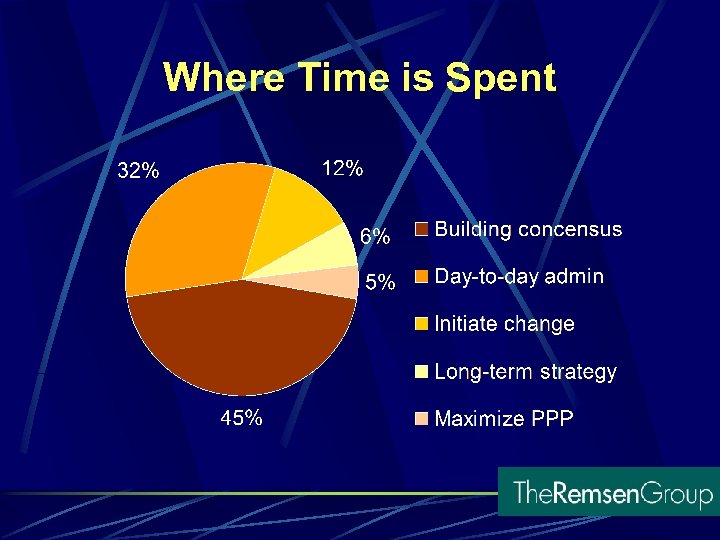 Where Time is Spent

32%

12%

6%

5%

45%

Building concensus

Day-to-day admin

Initiate change

Long-term strategy

Maximize PPP

TheRemsenGroup